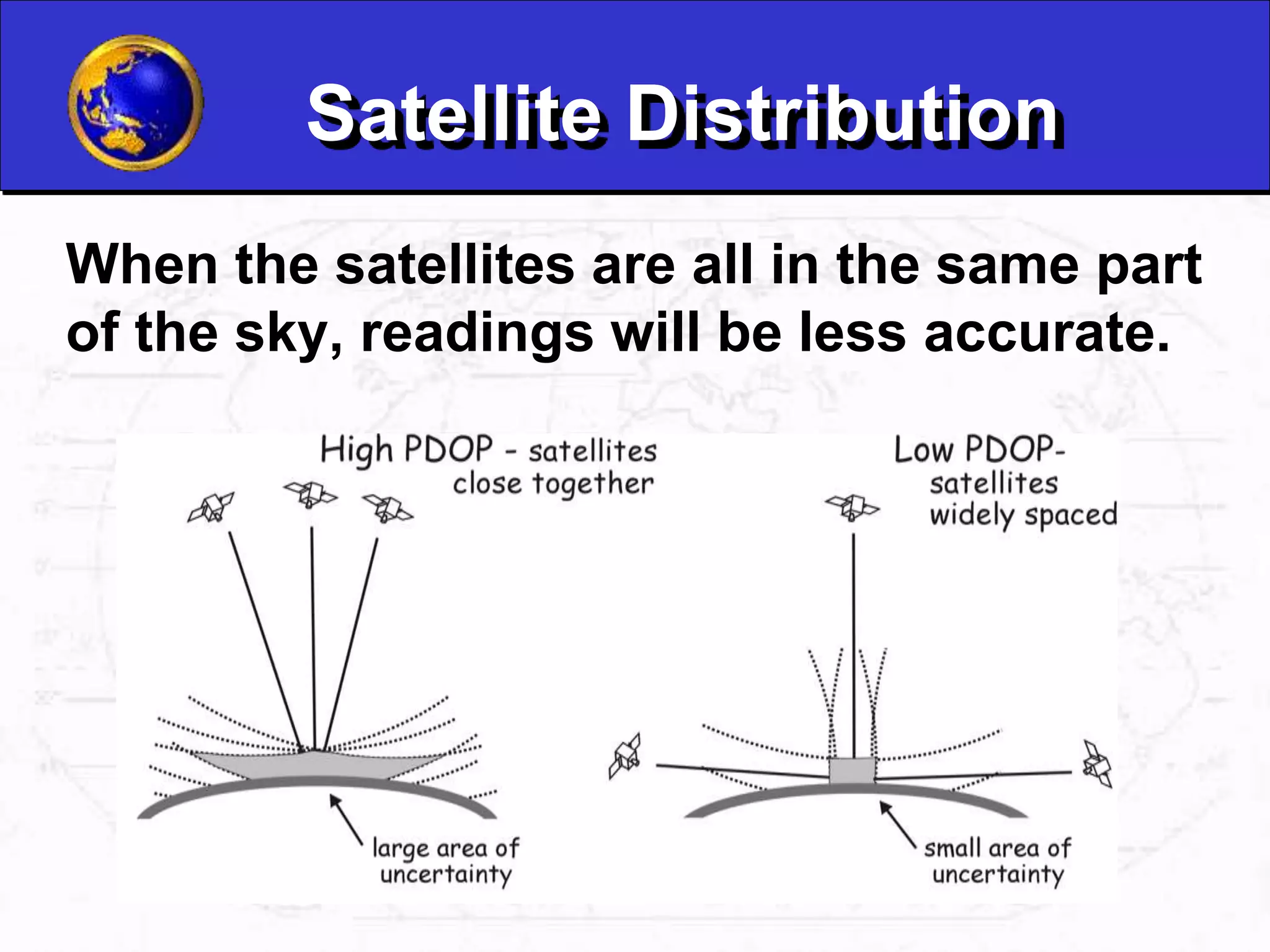 Satellite Distribution

When the satellites are all in the same part of the sky, readings will be less accurate.

High PDOP - satellites close together

Low PDOP- satellites widely spaced

large area of uncertainty

small area of uncertainty